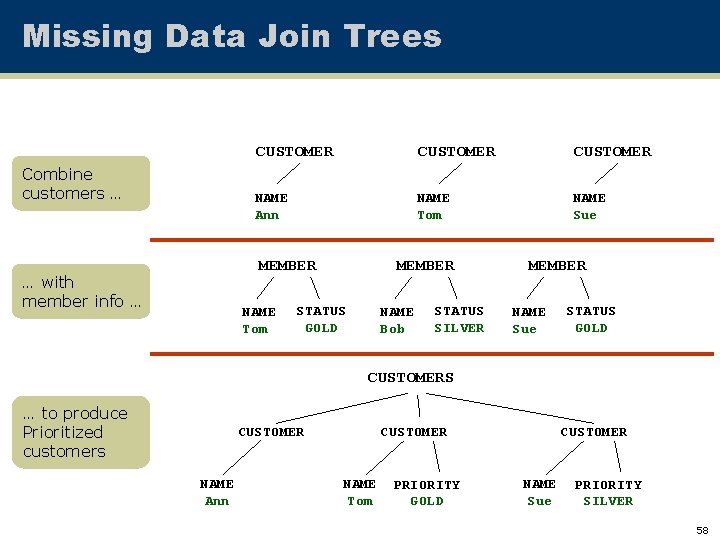 Missing Data Join Trees

Combine customers ...

CUSTOMER
NAME
Ann

CUSTOMER
NAME
Tom

CUSTOMER
NAME
Sue

... with member info ...

MEMBER
NAME
Tom
STATUS
GOLD

MEMBER
NAME
Bob
STATUS
SILVER

MEMBER
NAME
Sue
STATUS
GOLD

... to produce Prioritized customers

CUSTOMERS

CUSTOMER
NAME
Ann

CUSTOMER
NAME
Tom
PRIORITY
GOLD

CUSTOMER
NAME
Sue
PRIORITY
SILVER

58